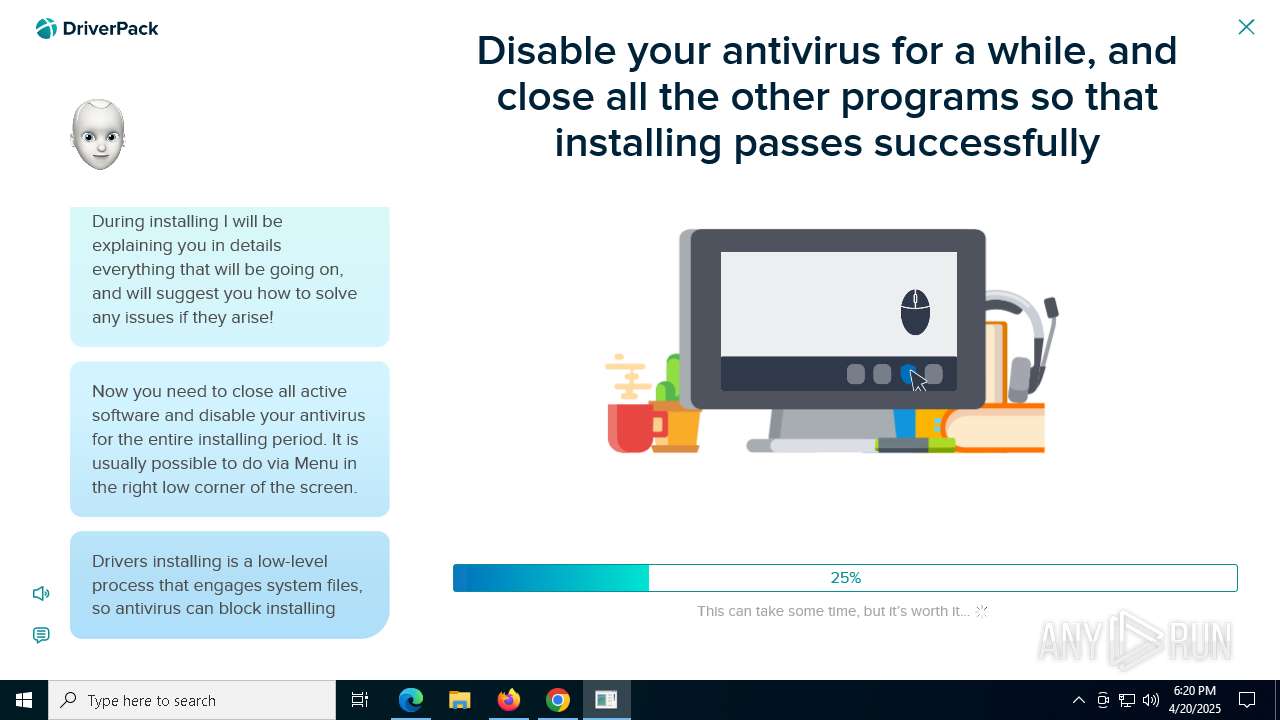 DriverPack

Disable your antivirus for a while, and close all the other programs so that installing passes successfully

During installing I will be explaining you in details everything that will be going on, and will suggest you how to solve any issues if they arise!

Now you need to close all active software and disable your antivirus for the entire installing period. It is usually possible to do via Menu in the right low corner of the screen.

Drivers installing is a low-level process that engages system files, so antivirus can block installing

25%

This can take some time, but it's worth it...

ANY RUN

Type here to search

6:20 PM
4/20/2025